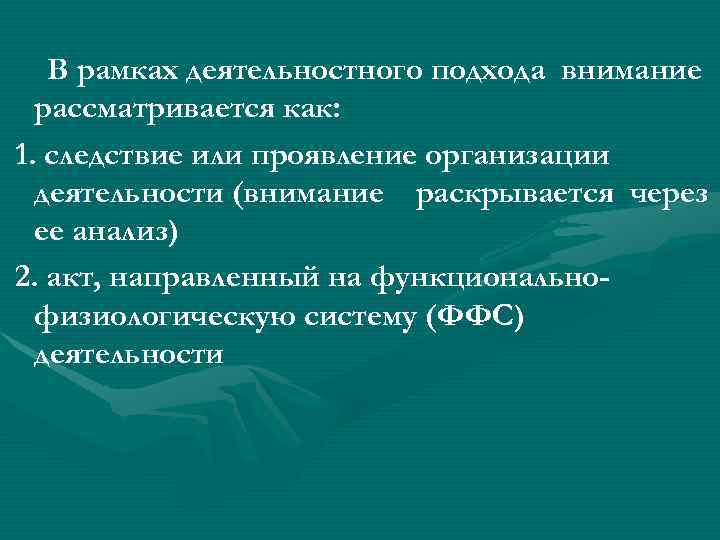 В рамках деятельностного подхода внимание рассматривается как:

1. следствие или проявление организации деятельности (внимание раскрывается через ее анализ)

2. акт, направленный на функционально-физиологическую систему (ФФС) деятельности